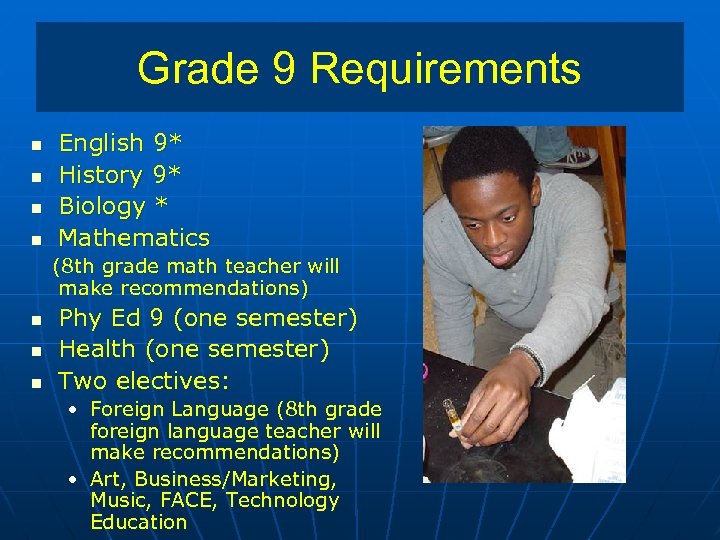 Grade 9 Requirements

- English 9*
- History 9*
- Biology *
- Mathematics
(8th grade math teacher will make recommendations)
- Phy Ed 9 (one semester)
- Health (one semester)
- Two electives:
  - Foreign Language (8th grade foreign language teacher will make recommendations)
  - Art, Business/Marketing, Music, FACE, Technology Education